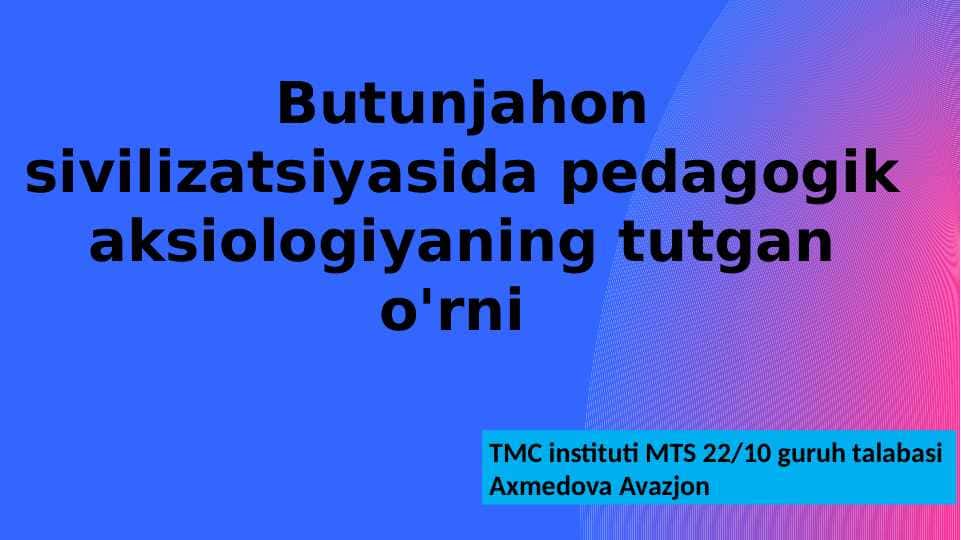 Butunjahon sivilizatsiyasida pedagogik aksiologiyaning tutgan o'rni

TMC instituti MTS 22/10 guruh talabasi
Axmedova Avazjon